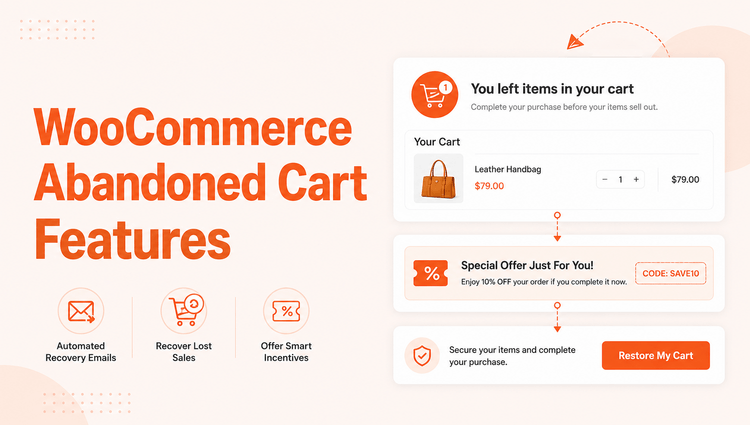 WooCommerce Abandoned Cart Features

Automated Recovery Emails

Recover Lost Sales

Offer Smart Incentives

1

You left items in your cart

Complete your purchase before your items sell out.

Your Cart

Leather Handbag

$79.00

− 1 +

$79.00

%

Special Offer Just For You!

Enjoy 10% OFF your order if you complete it now.

CODE: SAVE10

Secure your items and complete your purchase.

Restore My Cart